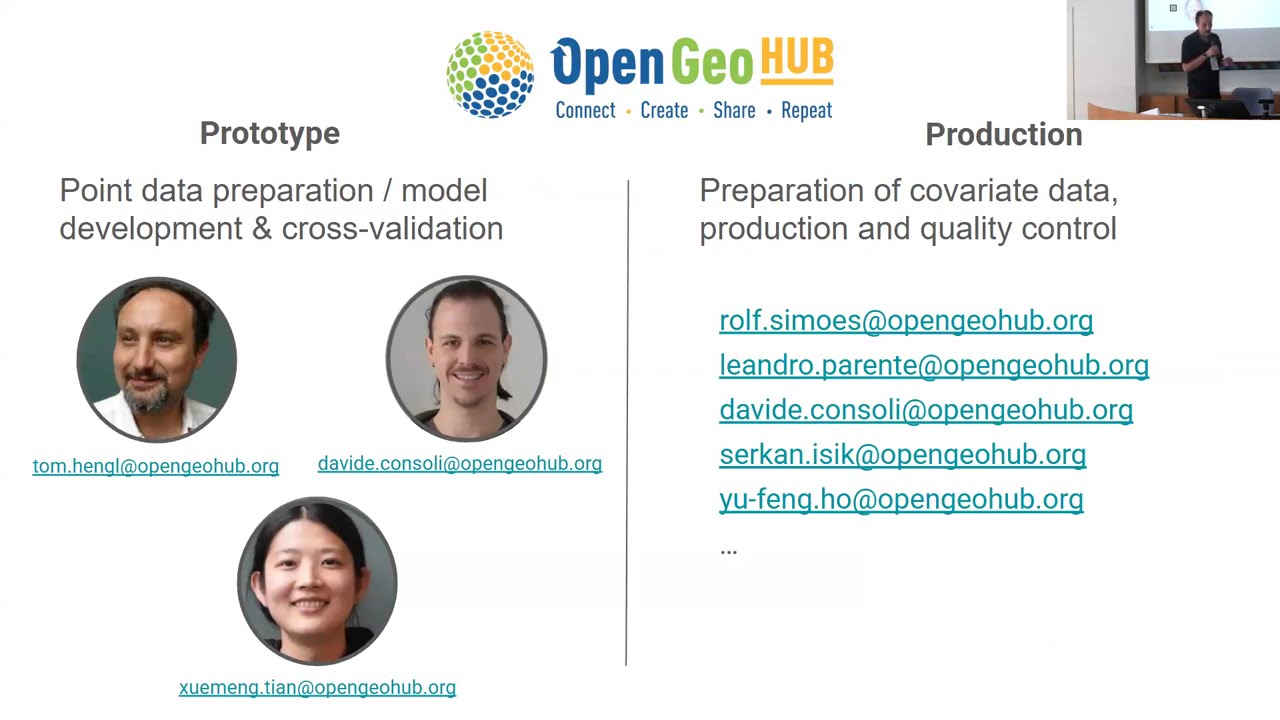 Open Geo HUB
Connect • Create • Share • Repeat

Prototype

Point data preparation / model development & cross-validation

tom.hengl@opengeohub.org

davide.consoli@opengeohub.org

xuemeng.tian@opengeohub.org

Production

Preparation of covariate data, production and quality control

rolf.simoes@opengeohub.org
leandro.parente@opengeohub.org
davide.consoli@opengeohub.org
serkan.isik@opengeohub.org
yu-feng.ho@opengeohub.org
...